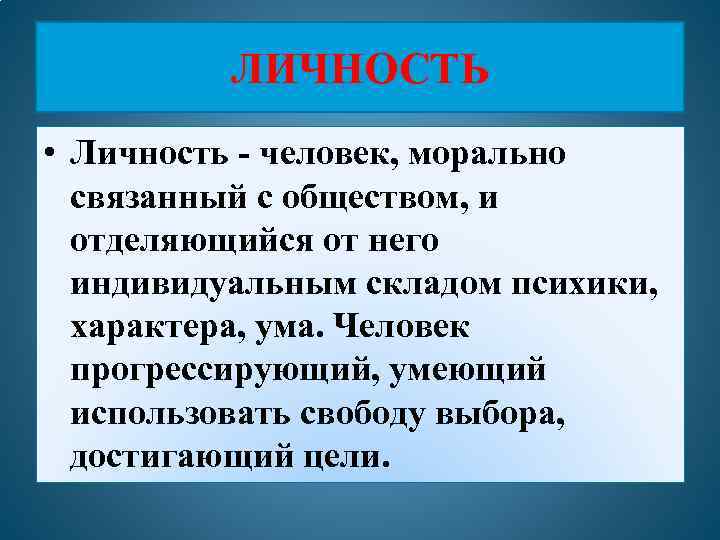 ЛИЧНОСТЬ

• Личность - человек, морально связанный с обществом, и отделяющийся от него индивидуальным складом психики, характера, ума. Человек прогрессирующий, умеющий использовать свободу выбора, достигающий цели.